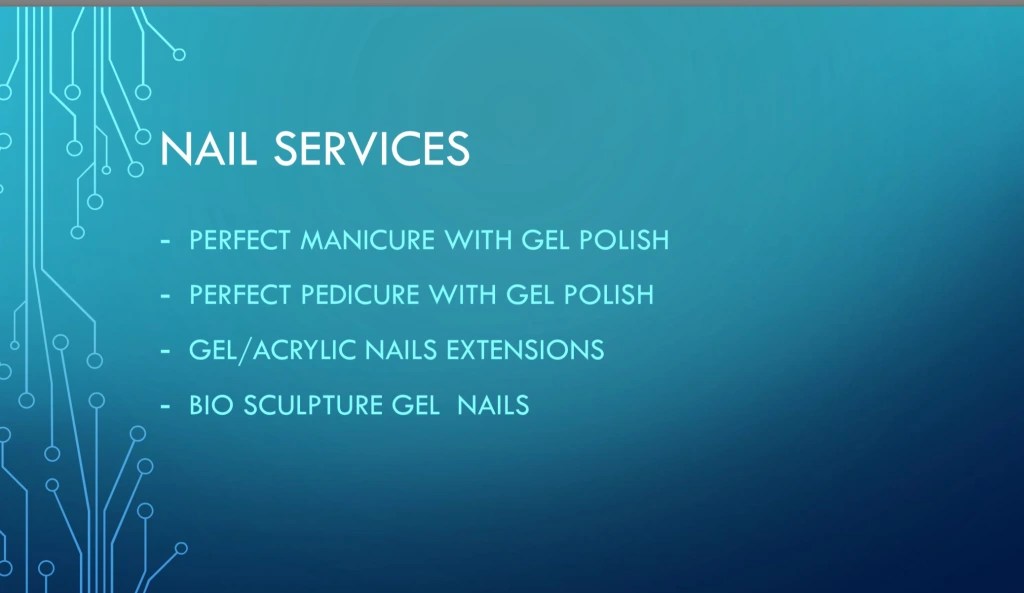 NAIL SERVICES

- PERFECT MANICURE WITH GEL POLISH
- PERFECT PEDICURE WITH GEL POLISH
- GEL/ACRYLIC NAILS EXTENSIONS
- BIO SCULPTURE GEL NAILS